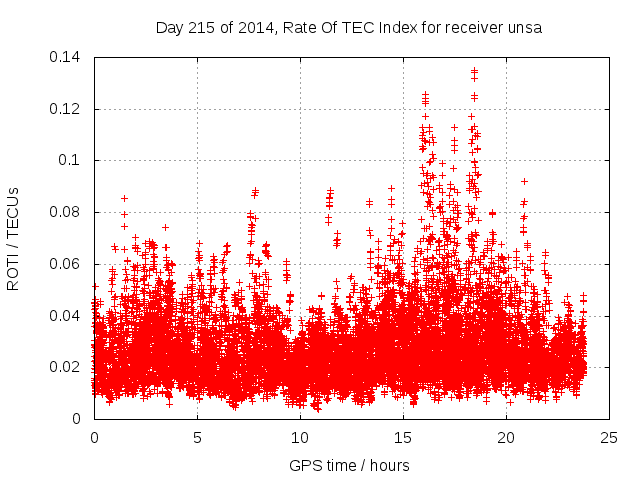 Day 215 of 2014, Rate Of TEC Index for receiver unsa

ROTI / TECUs

0.14
0.12
0.1
0.08
0.06
0.04
0.02
0

0
5
10
15
20
25

GPS time / hours